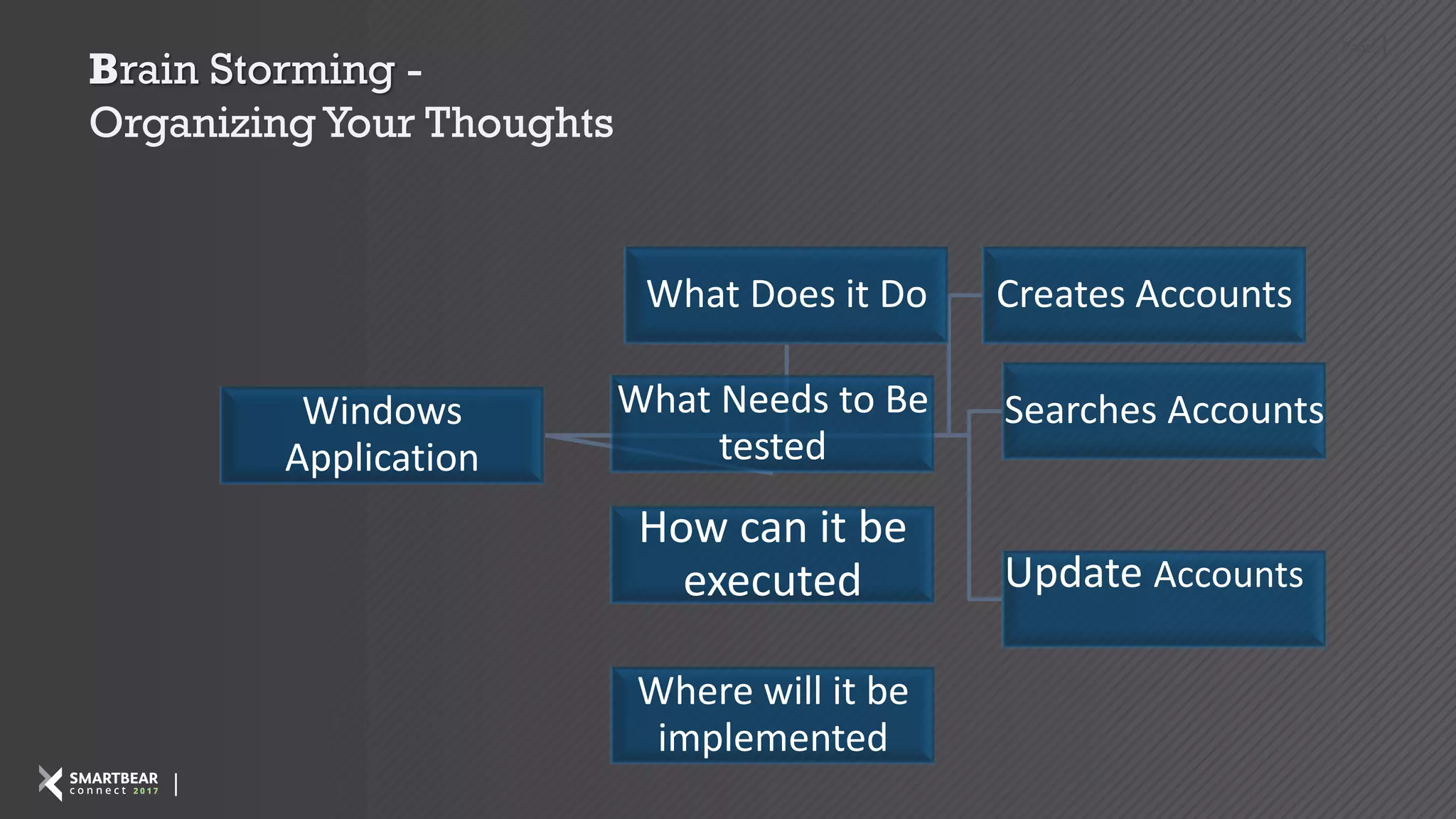 Brain Storming -
Organizing Your Thoughts

Windows Application

What Does it Do

What Needs to Be tested

How can it be executed

Where will it be implemented

Creates Accounts

Searches Accounts

Update Accounts

SMARTBEAR connect 2017